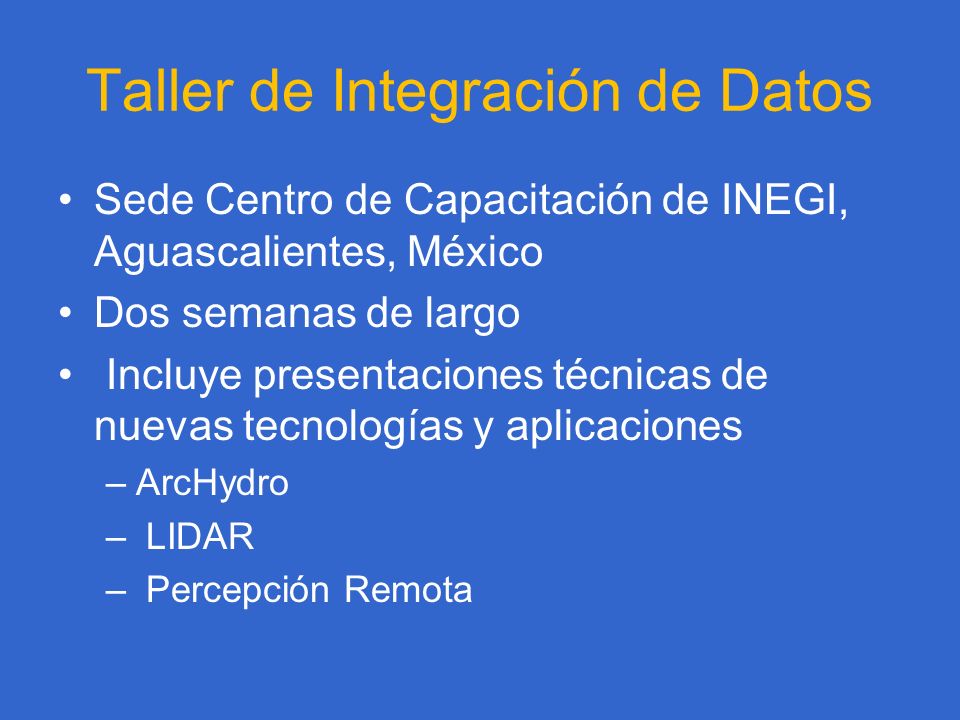 Taller de Integración de Datos

• Sede Centro de Capacitación de INEGI, Aguascalientes, México
• Dos semanas de largo
• Incluye presentaciones técnicas de nuevas tecnologías y aplicaciones
– ArcHydro
– LIDAR
– Percepción Remota